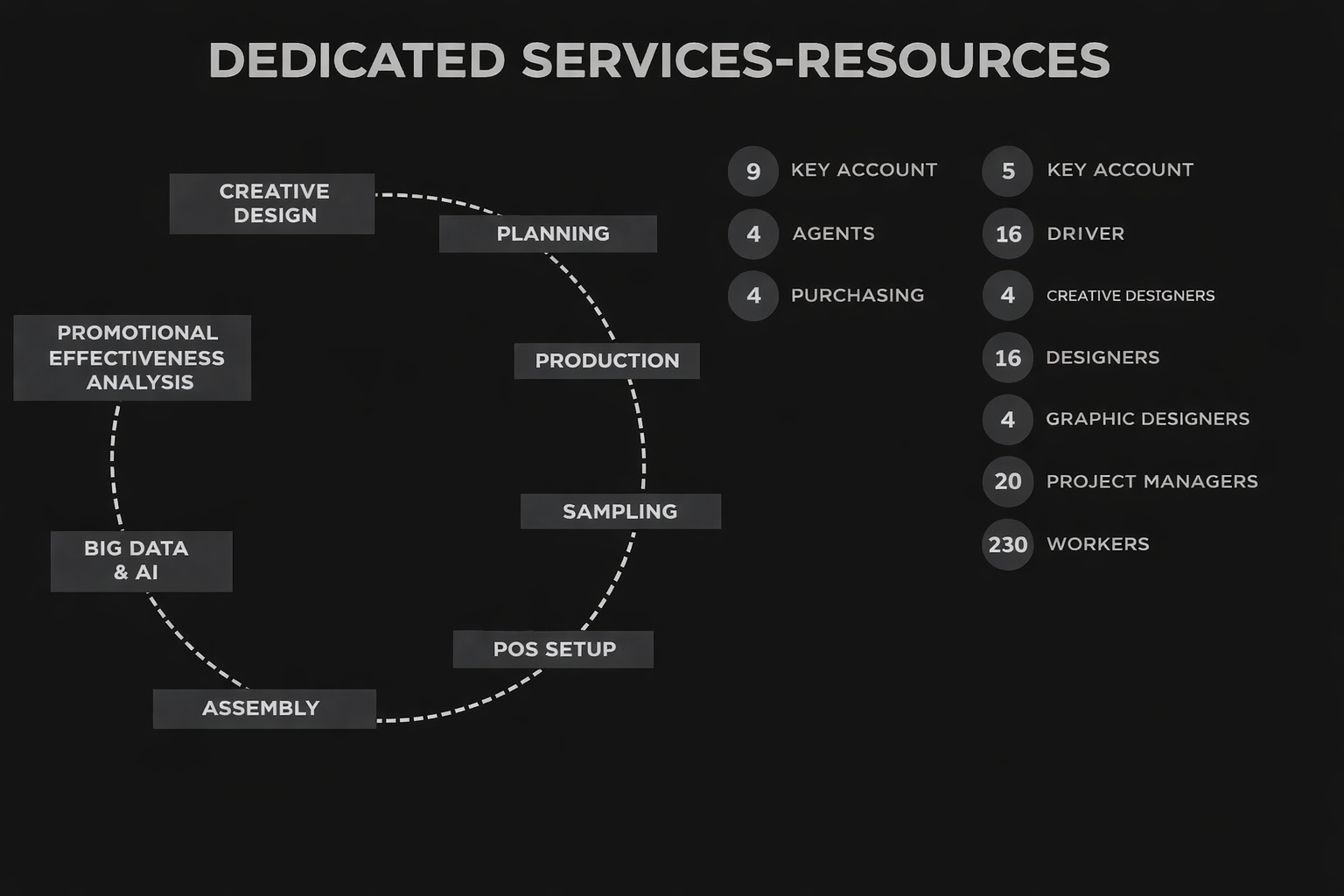 DEDICATED SERVICES-RESOURCES

CREATIVE DESIGN

PLANNING

PRODUCTION

SAMPLING

POS SETUP

ASSEMBLY

BIG DATA & AI

PROMOTIONAL EFFECTIVENESS ANALYSIS

9 KEY ACCOUNT

4 AGENTS

4 PURCHASING

5 KEY ACCOUNT

16 DRIVER

4 CREATIVE DESIGNERS

16 DESIGNERS

4 GRAPHIC DESIGNERS

20 PROJECT MANAGERS

230 WORKERS